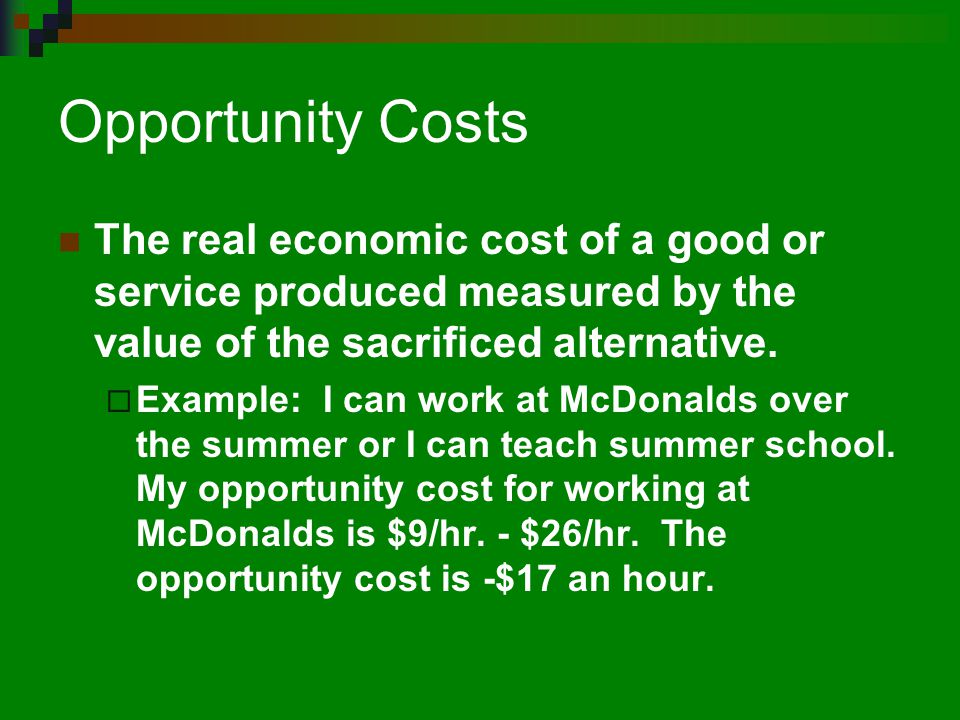 Opportunity Costs

The real economic cost of a good or service produced measured by the value of the sacrificed alternative.

Example: I can work at McDonalds over the summer or I can teach summer school. My opportunity cost for working at McDonalds is \$9/hr. - \$26/hr. The opportunity cost is -\$17 an hour.